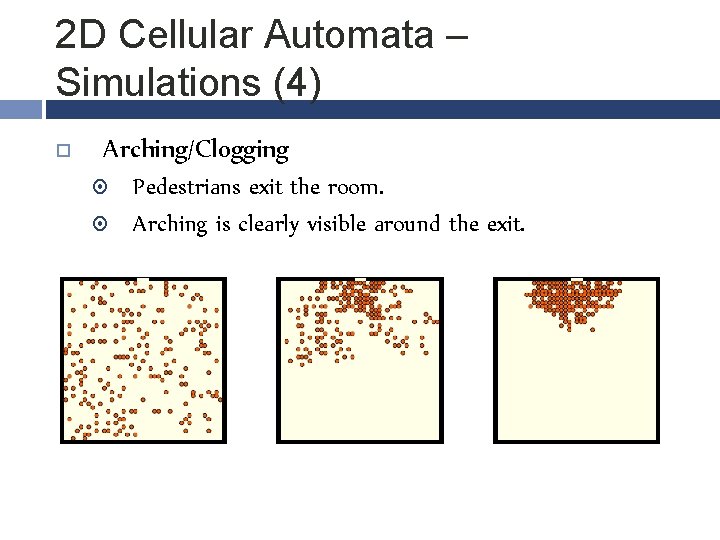 2D Cellular Automata – Simulations (4)

Arching/Clogging

Pedestrians exit the room.

Arching is clearly visible around the exit.